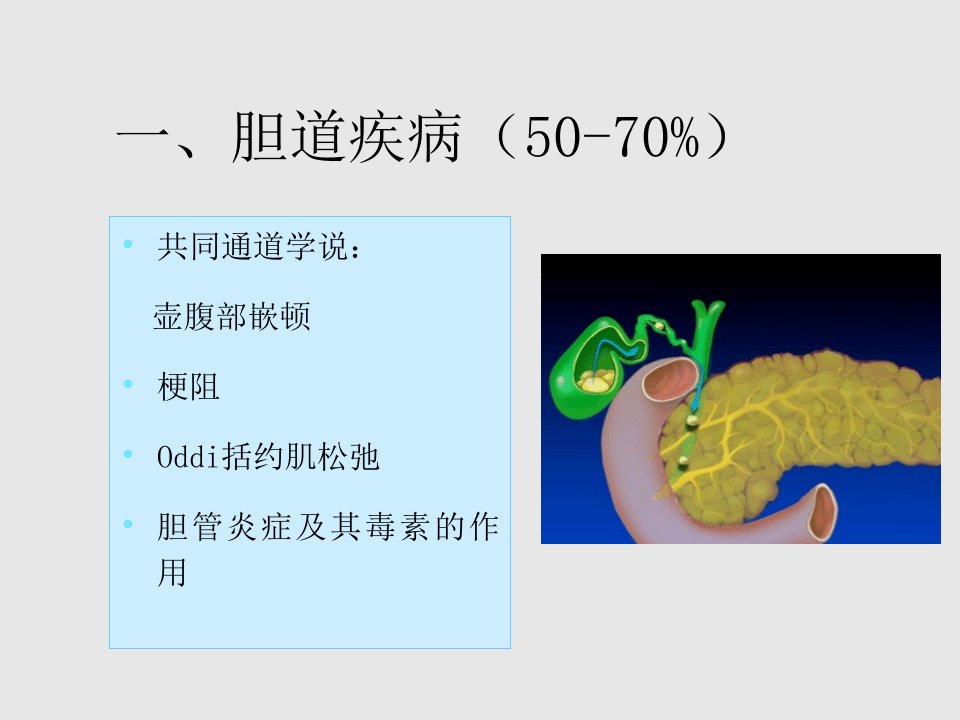 一、胆道疾病（50-70%）

• 共同通道学说：

壶腹部嵌顿

• 梗阻

• Oddi括约肌松弛

• 胆管炎症及其毒素的作用